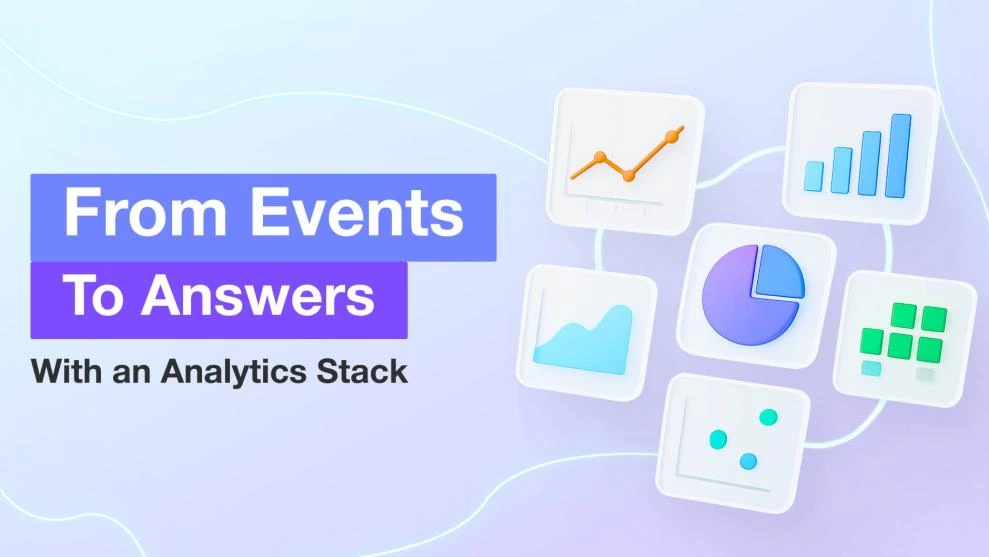 From Events
To Answers
With an Analytics Stack